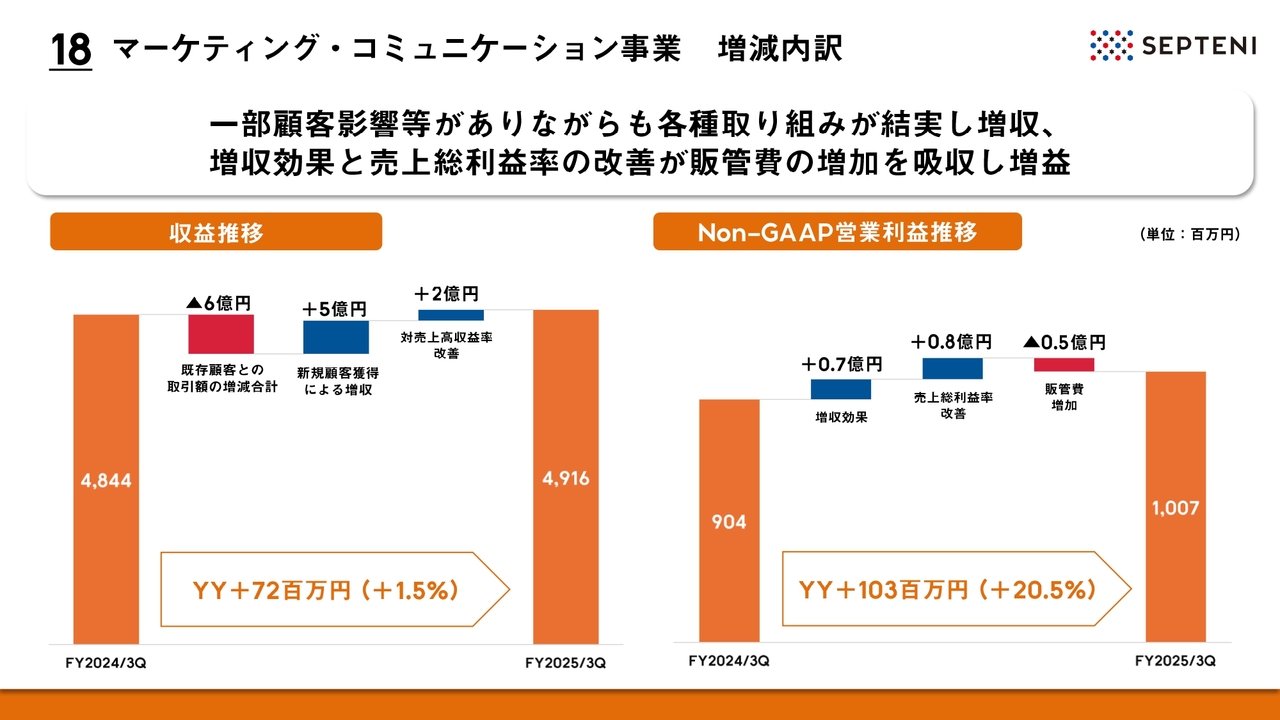 18 マーケティング・コミュニケーション事業　増減内訳

SEPTENI

一部顧客影響等がありながらも各種取り組みが結実し増収、
増収効果と売上総利益率の改善が販管費の増加を吸収し増益

収益推移

▲6億円
既存顧客との取引額の増減合計

＋5億円
新規顧客獲得による増収

＋2億円
対売上高収益率改善

4,844

4,916

YY＋72百万円（＋1.5%）

FY2024/3Q

FY2025/3Q

Non-GAAP営業利益推移

（単位：百万円）

＋0.7億円
増収効果

＋0.8億円
売上総利益率改善

▲0.5億円
販管費増加

904

1,007

YY＋103百万円（＋20.5%）

FY2024/3Q

FY2025/3Q